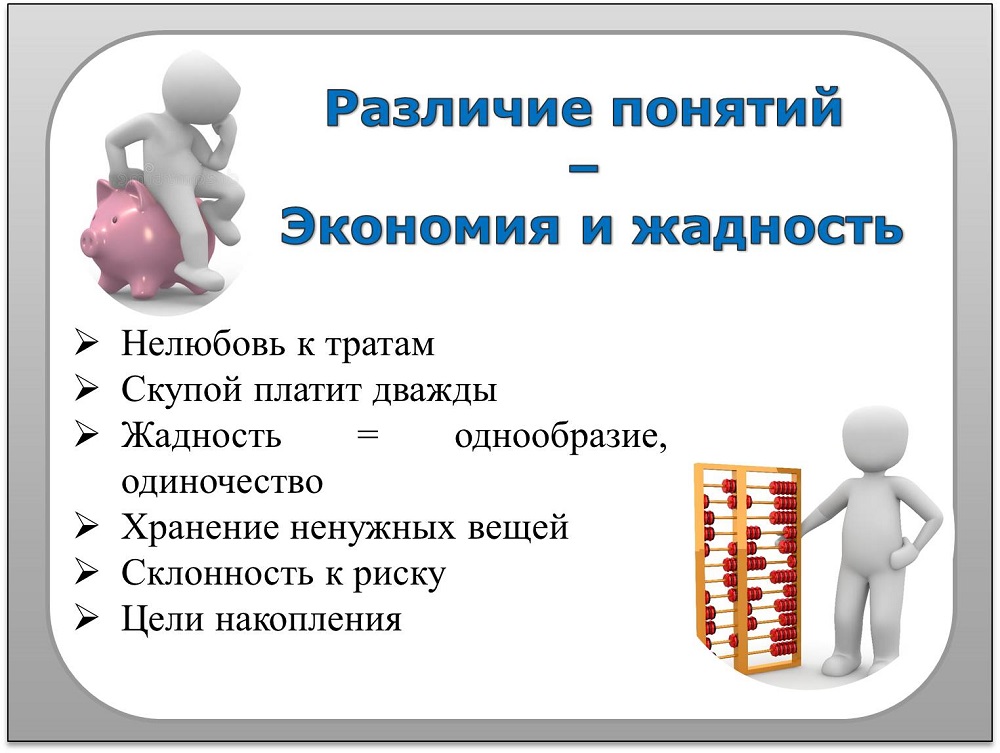 Различие понятий
–
Экономия и жадность

➢ Нелюбовь к тратам
➢ Скупой платит дважды
➢ Жадность = однообразие, одиночество
➢ Хранение ненужных вещей
➢ Склонность к риску
➢ Цели накопления